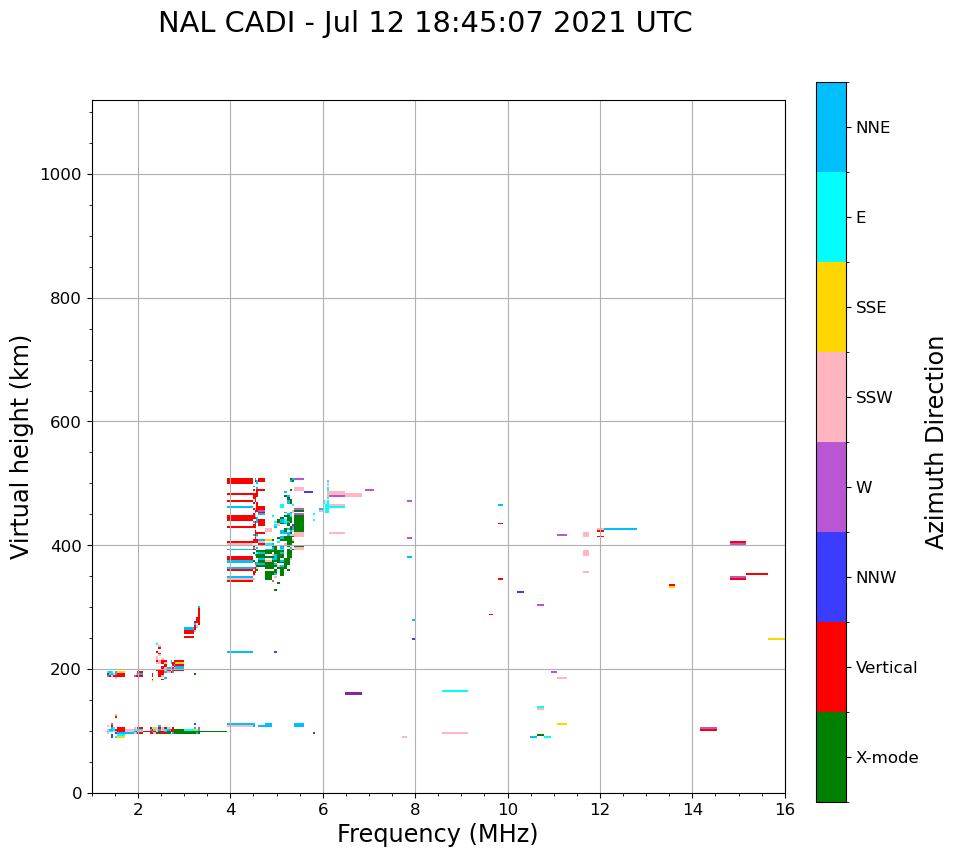 NAL CADI - Jul 12 18:45:07 2021 UTC

Virtual height (km)

1000
800
600
400
200
0

2
4
6
8
10
12
14
16

Frequency (MHz)

NNE
E
SSE
SSW
W
NNW
Vertical
X-mode

Azimuth Direction